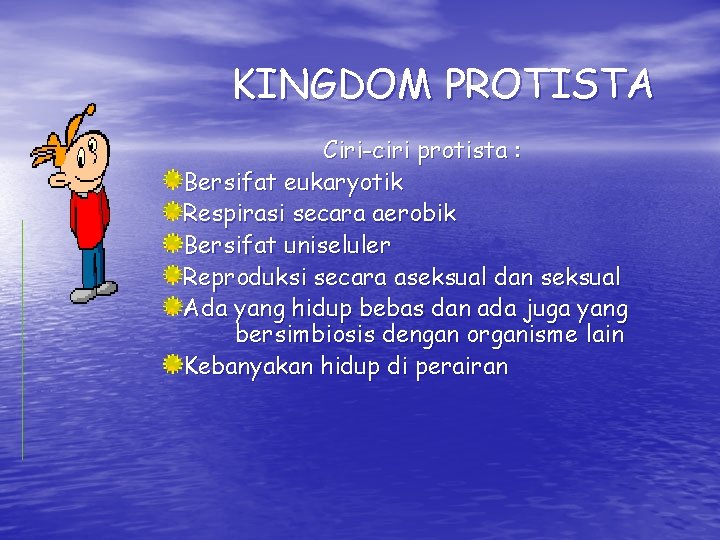 KINGDOM PROTISTA

Ciri-ciri protista :

Bersifat eukaryotik
Respirasi secara aerobik
Bersifat uniseluler
Reproduksi secara aseksual dan seksual
Ada yang hidup bebas dan ada juga yang bersimbiosis dengan organisme lain
Kebanyakan hidup di perairan